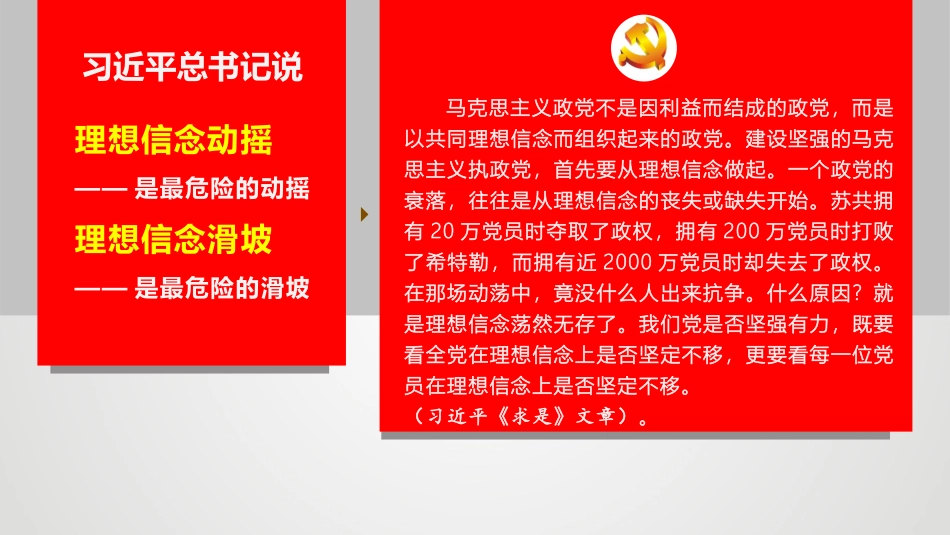 习近平总书记说

理想信念动摇

—— 是最危险的动摇

理想信念滑坡

—— 是最危险的滑坡

马克思主义政党不是因利益而结成的政党，而是以共同理想信念而组织起来的政党。建设坚强的马克思主义执政党，首先要从理想信念做起。一个政党的衰落，往往是从理想信念的丧失或缺失开始。苏共拥有 20 万党员时夺取了政权，拥有 200 万党员时打败了希特勒，而拥有近 2000 万党员时却失去了政权。在那场动荡中，竟没什么人出来抗争。什么原因？就是理想信念荡然无存了。我们党是否坚强有力，既要看全党在理想信念上是否坚定不移，更要看每一位党员在理想信念上是否坚定不移。

（习近平《求是》文章）。